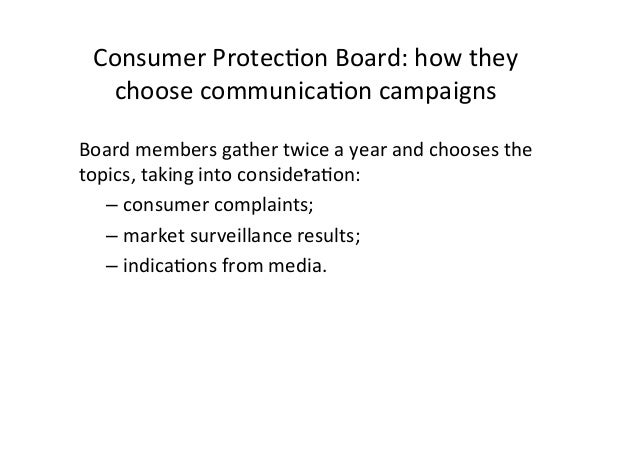 Consumer Protection Board: how they choose communication campaigns

Board members gather twice a year and chooses the topics, taking into consideration:

– consumer complaints;

– market surveillance results;

– indications from media.